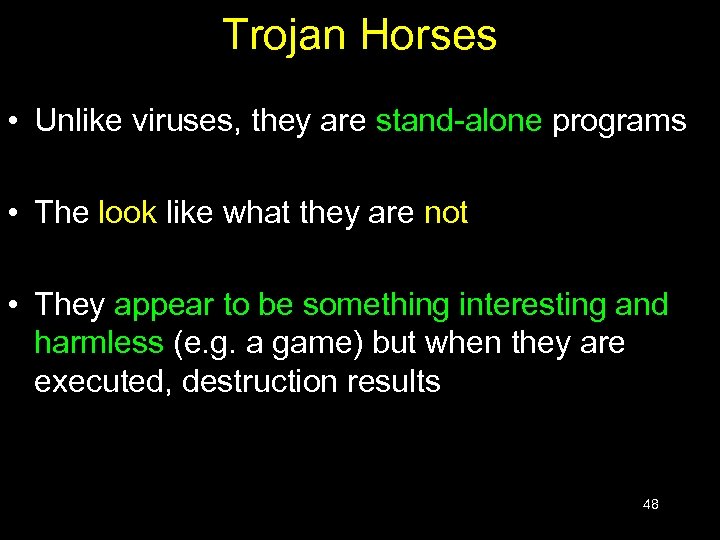 Trojan Horses

• Unlike viruses, they are stand-alone programs

• The look like what they are not

• They appear to be something interesting and harmless (e.g. a game) but when they are executed, destruction results

48